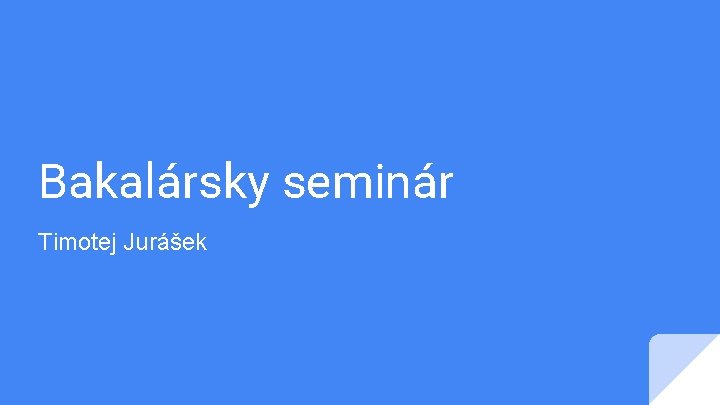 Bakalársky seminár

Timotej Jurášek